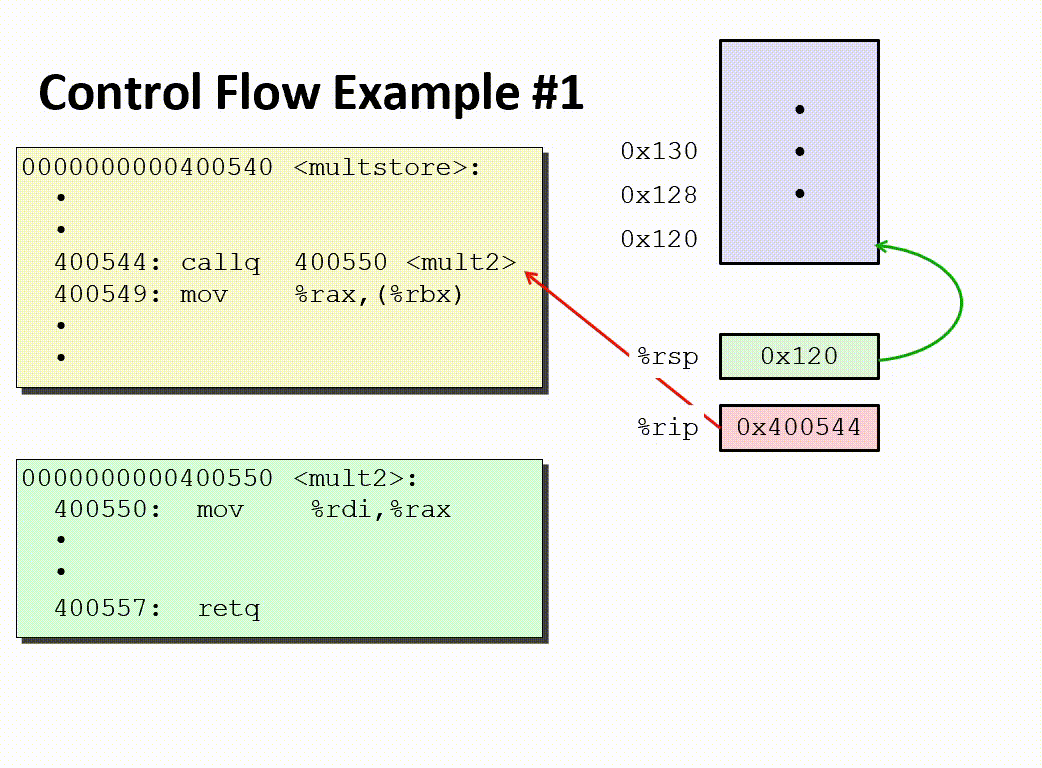 Control Flow Example #1

0000000000400540 <multstore>:
•
•
400544: callq 400550 <mult2>
400549: mov %rax,(%rbx)
•
•

0000000000400550 <mult2>:
400550: mov %rdi,%rax
•
•
400557: retq

•
•
•

0x130
0x128
0x120

%rsp
0x120

%rip
0x400544